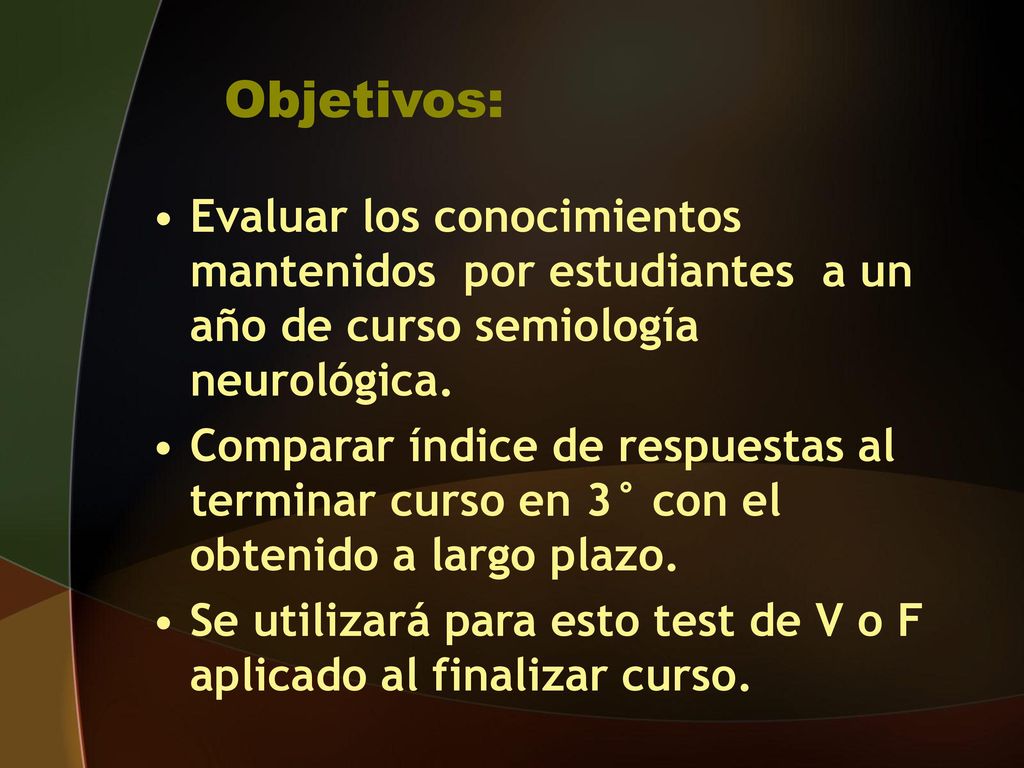 Objetivos:

• Evaluar los conocimientos mantenidos por estudiantes a un año de curso semiología neurológica.

• Comparar índice de respuestas al terminar curso en 3° con el obtenido a largo plazo.

• Se utilizará para esto test de V o F aplicado al finalizar curso.